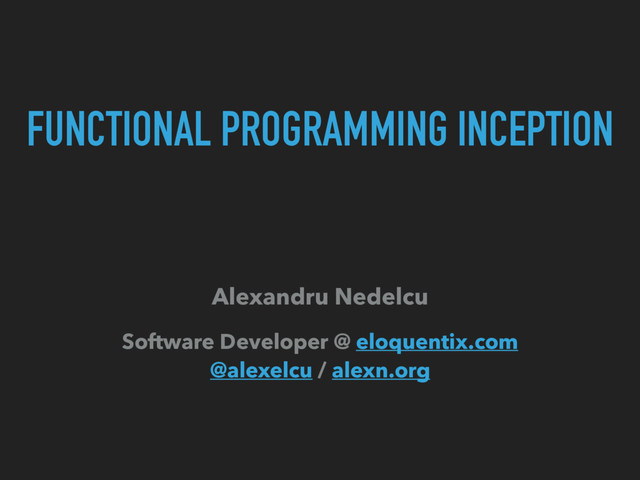 FUNCTIONAL PROGRAMMING INCEPTION

Alexandru Nedelcu

Software Developer @ eloquentix.com
@alexelcu / alexn.org